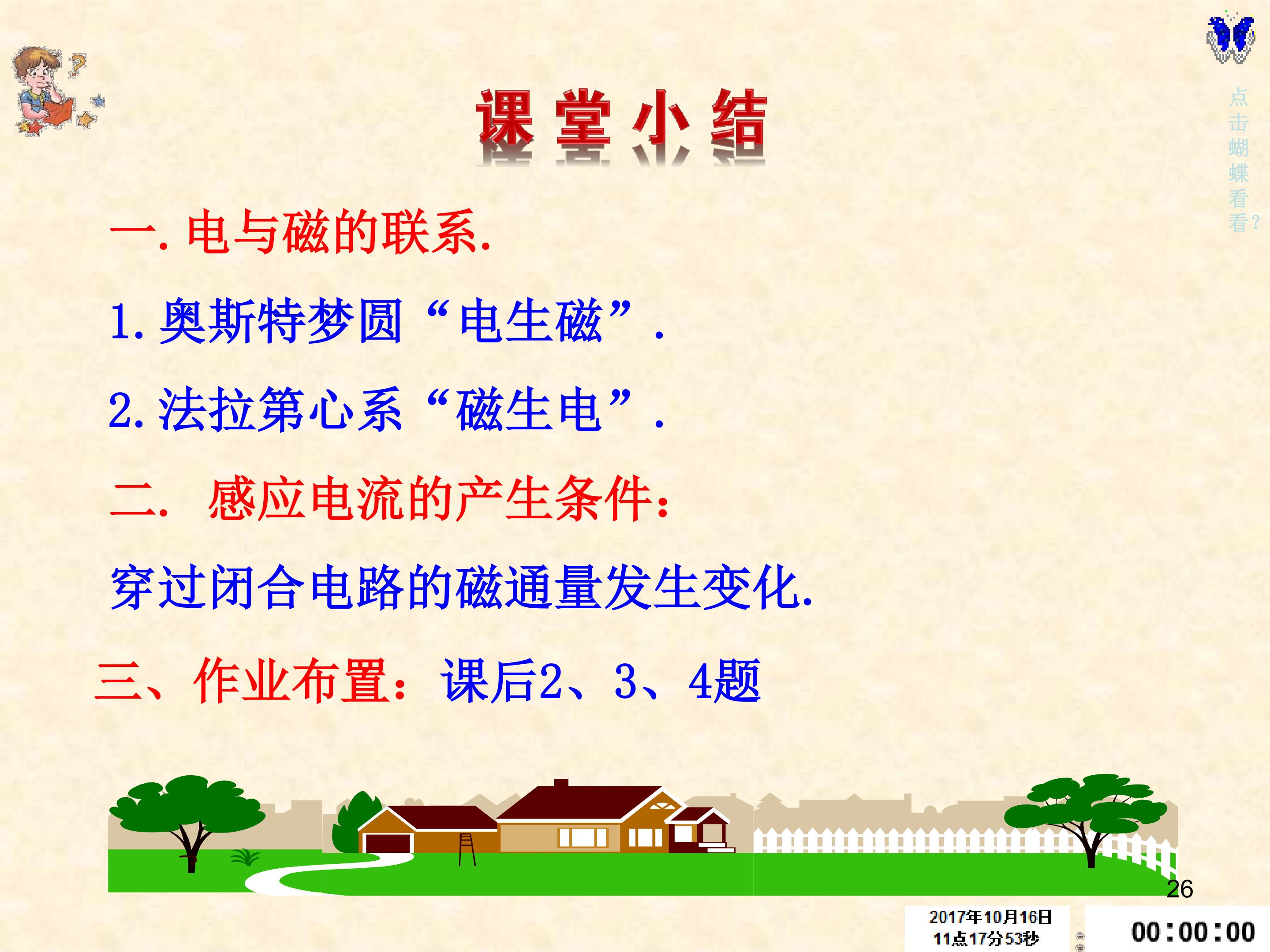 课堂小结

点击蝴蝶看看?

一. 电与磁的联系.

1. 奥斯特梦圆“电生磁”.

2. 法拉第心系“磁生电”.

二. 感应电流的产生条件:

穿过闭合电路的磁通量发生变化.

三、作业布置:课后2、3、4题

26

2017年10月16日
11点17分53秒

00:00:00